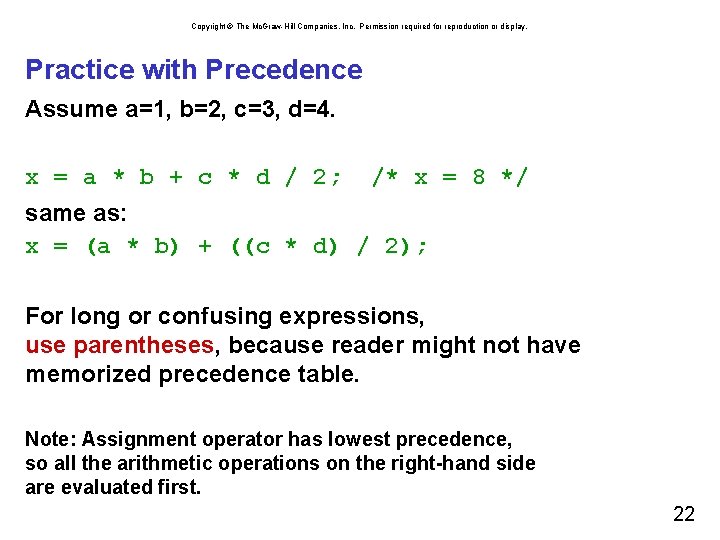 Copyright © The McGraw-Hill Companies, Inc. Permission required for reproduction or display.

Practice with Precedence

Assume a=1, b=2, c=3, d=4.

x = a * b + c * d / 2;  /* x = 8 */

same as:

x = (a * b) + ((c * d) / 2);

For long or confusing expressions, use parentheses, because reader might not have memorized precedence table.

Note: Assignment operator has lowest precedence, so all the arithmetic operations on the right-hand side are evaluated first.

22